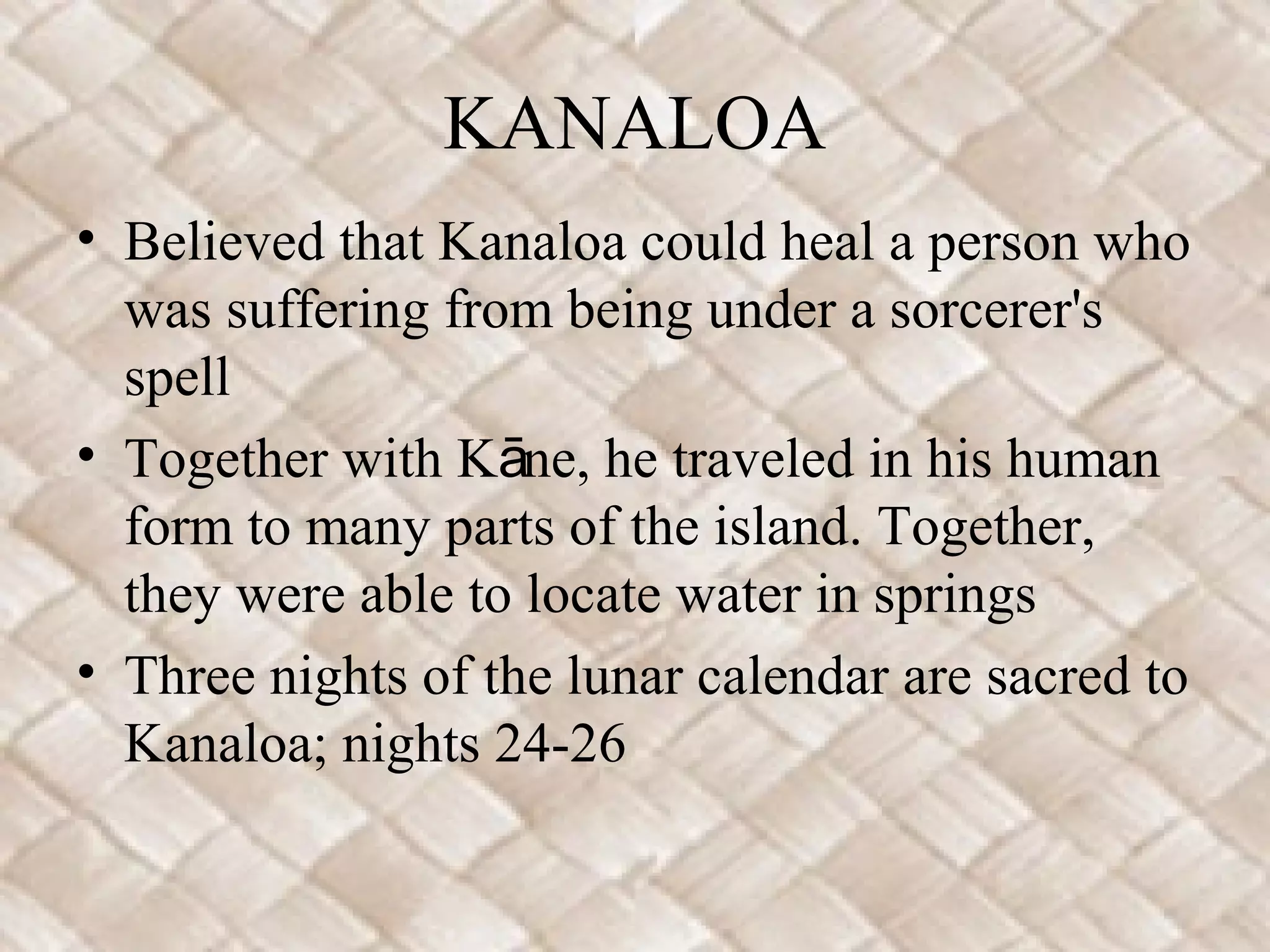 KANALOA

• Believed that Kanaloa could heal a person who was suffering from being under a sorcerer's spell

• Together with Kāne, he traveled in his human form to many parts of the island. Together, they were able to locate water in springs

• Three nights of the lunar calendar are sacred to Kanaloa; nights 24-26